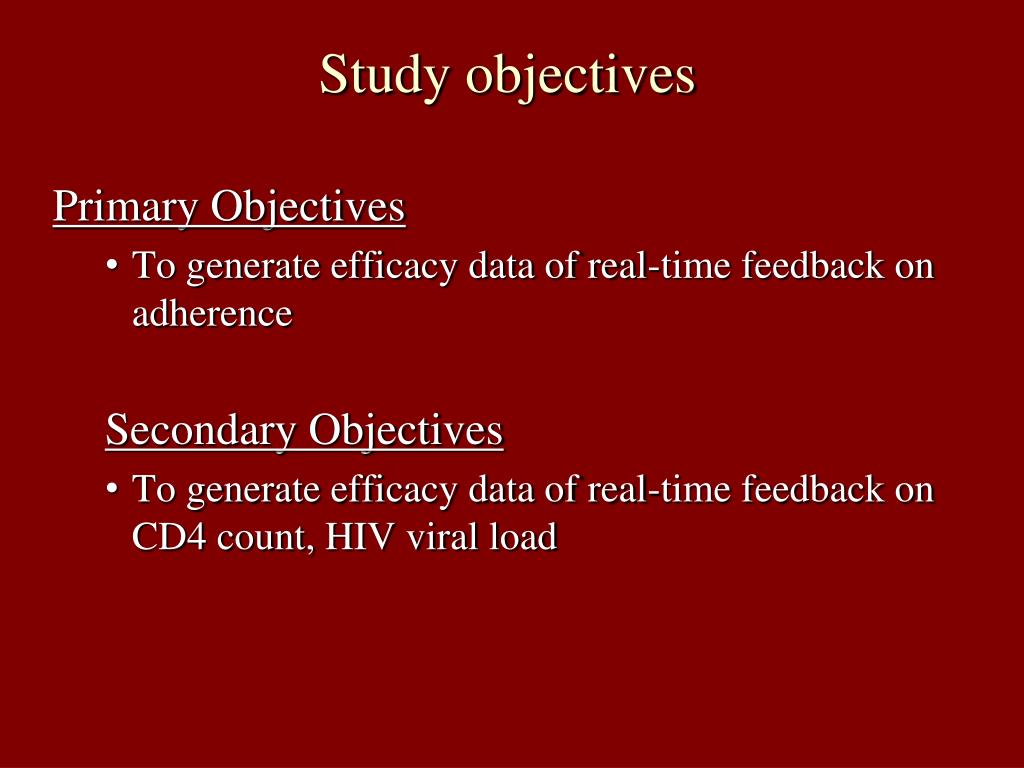 Study objectives

Primary Objectives

• To generate efficacy data of real-time feedback on adherence

Secondary Objectives

• To generate efficacy data of real-time feedback on CD4 count, HIV viral load